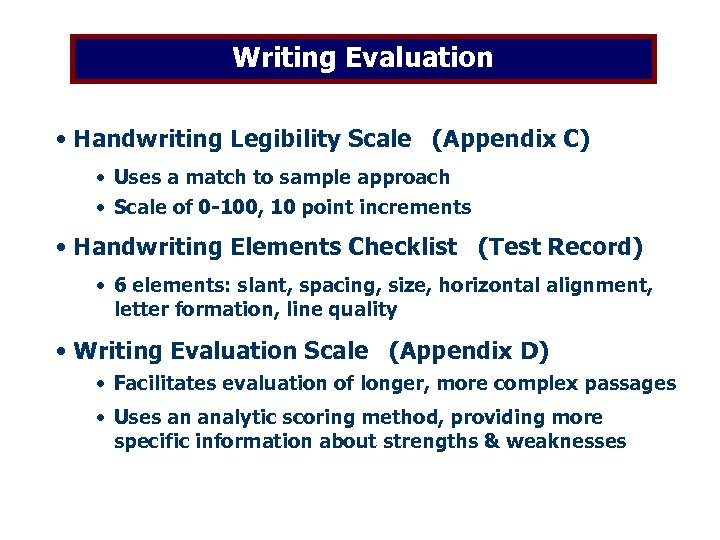 Writing Evaluation

• Handwriting Legibility Scale (Appendix C)

• Uses a match to sample approach
• Scale of 0-100, 10 point increments

• Handwriting Elements Checklist (Test Record)

• 6 elements: slant, spacing, size, horizontal alignment, letter formation, line quality

• Writing Evaluation Scale (Appendix D)

• Facilitates evaluation of longer, more complex passages
• Uses an analytic scoring method, providing more specific information about strengths & weaknesses